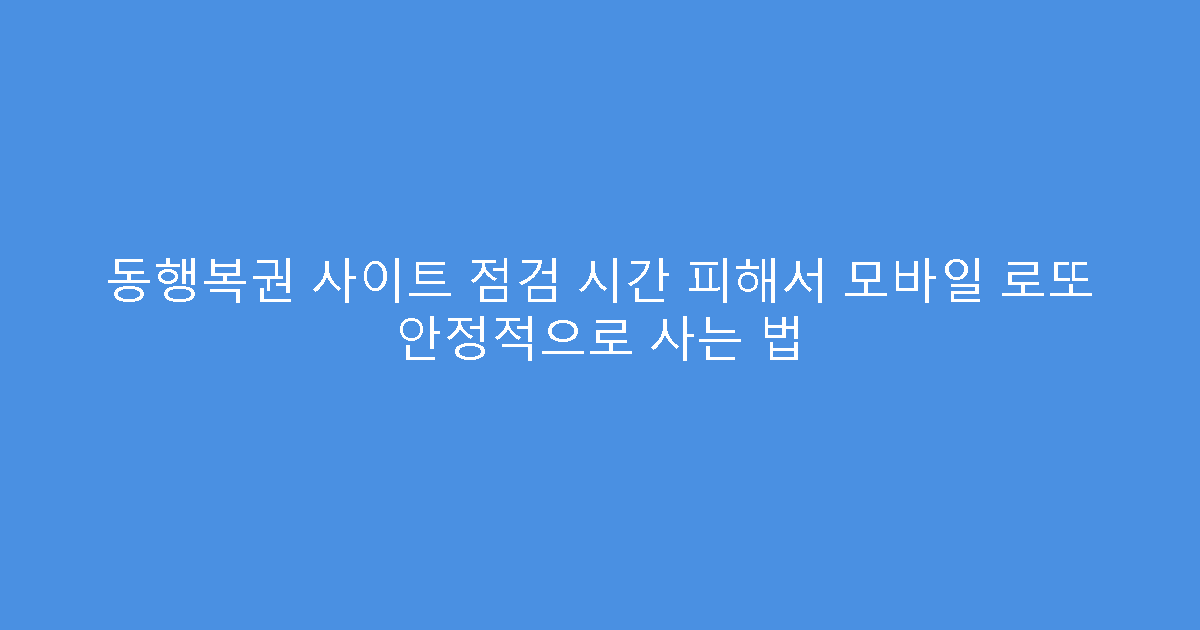 동행복권 사이트 점검 시간 피해서 모바일 로또 안정적으로 사는 법